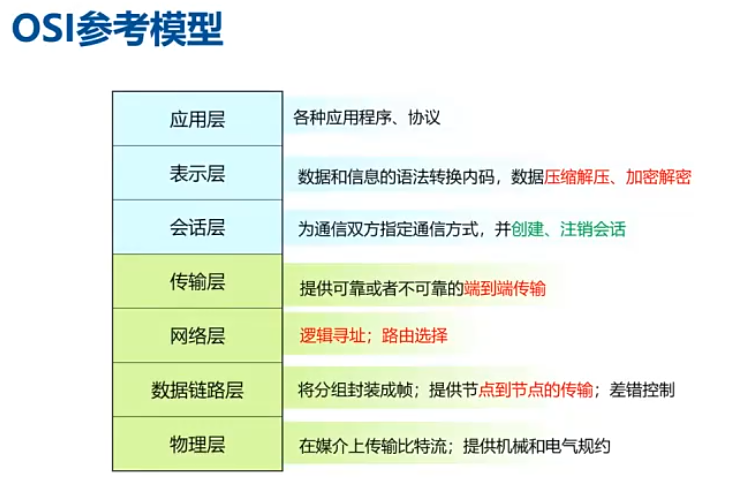 OSI参考模型

| 应用层 | 各种应用程序、协议 |
|---|---|
| 表示层 | 数据和信息的语法转换内码，数据压缩解压、加密解密 |
| 会话层 | 为通信双方指定通信方式，并创建、注销会话 |
| 传输层 | 提供可靠或者不可靠的端到端传输 |
| 网络层 | 逻辑寻址；路由选择 |
| 数据链路层 | 将分组封装成帧；提供节点到节点的传输；差错控制 |
| 物理层 | 在媒介上传输比特流；提供机械和电气规约 |